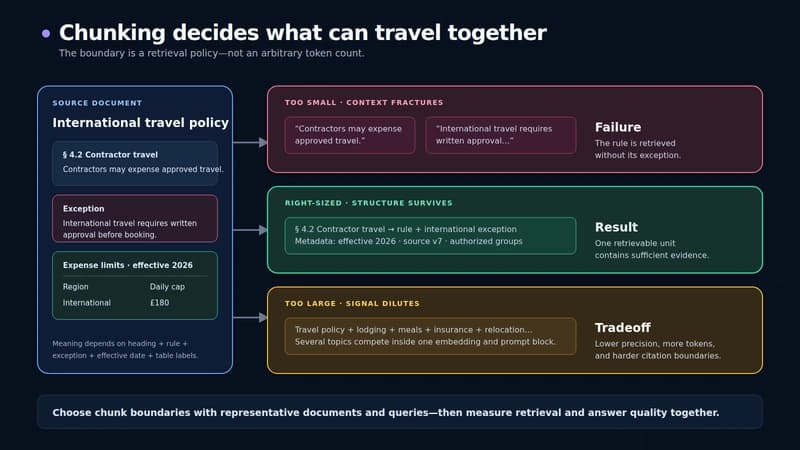 Chunking decides what can travel together

The boundary is a retrieval policy—not an arbitrary token count.

SOURCE DOCUMENT

International travel policy

§ 4.2 Contractor travel
Contractors may expense approved travel.

Exception
International travel requires written approval before booking.

Expense limits · effective 2026

| Region | Daily cap |
|---|---|
| International | £180 |

Meaning depends on heading + rule + exception + effective date + table labels.

TOO SMALL · CONTEXT FRACTURES

"Contractors may expense approved travel."

"International travel requires written approval..."

Failure
The rule is retrieved without its exception.

RIGHT-SIZED · STRUCTURE SURVIVES

§ 4.2 Contractor travel → rule + international exception
Metadata: effective 2026 · source v7 · authorized groups

Result
One retrievable unit contains sufficient evidence.

TOO LARGE · SIGNAL DILUTES

Travel policy + lodging + meals + insurance + relocation...
Several topics compete inside one embedding and prompt block.

Tradeoff
Lower precision, more tokens, and harder citation boundaries.

Choose chunk boundaries with representative documents and queries—then measure retrieval and answer quality together.